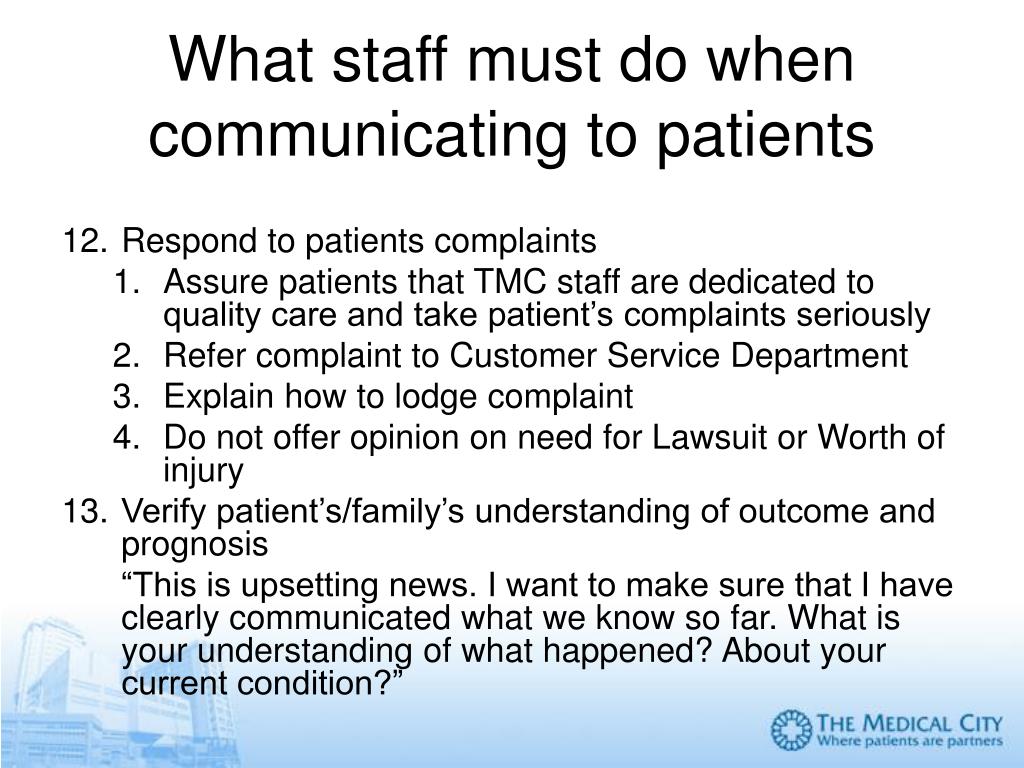 What staff must do when communicating to patients

12. Respond to patients complaints
1. Assure patients that TMC staff are dedicated to quality care and take patient’s complaints seriously
2. Refer complaint to Customer Service Department
3. Explain how to lodge complaint
4. Do not offer opinion on need for Lawsuit or Worth of injury

13. Verify patient’s/family’s understanding of outcome and prognosis

“This is upsetting news. I want to make sure that I have clearly communicated what we know so far. What is your understanding of what happened? About your current condition?”

THE MEDICAL CITY
Where patients are partners